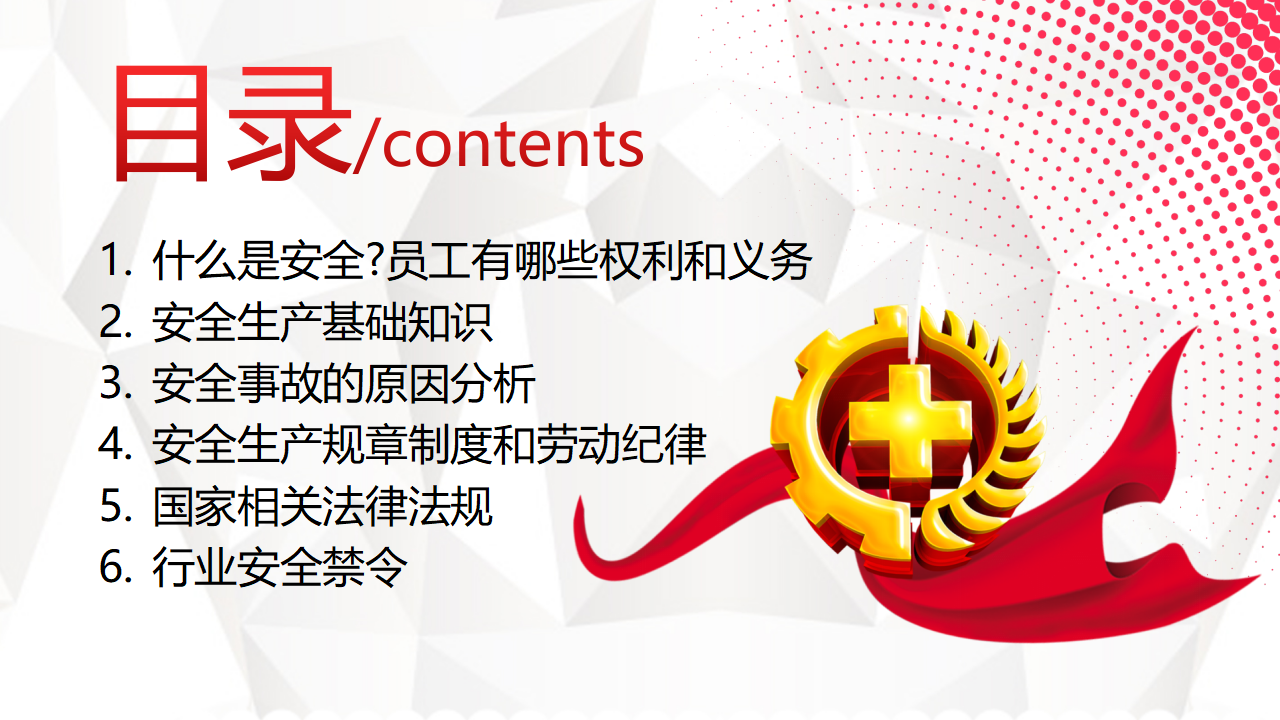 目录/contents

1. 什么是安全?员工有哪些权利和义务
2. 安全生产基础知识
3. 安全事故的原因分析
4. 安全生产规章制度和劳动纪律
5. 国家相关法律法规
6. 行业安全禁令